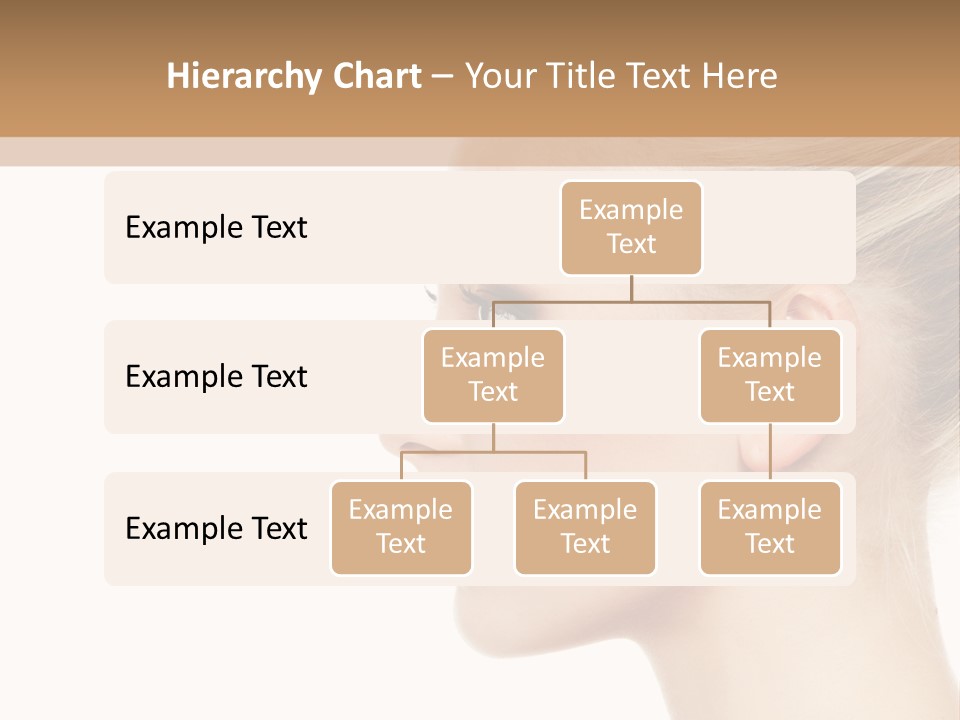 Hierarchy Chart – Your Title Text Here

Example Text

Example Text

Example Text

Example Text

Example Text

Example Text

Example Text

Example Text

Example Text